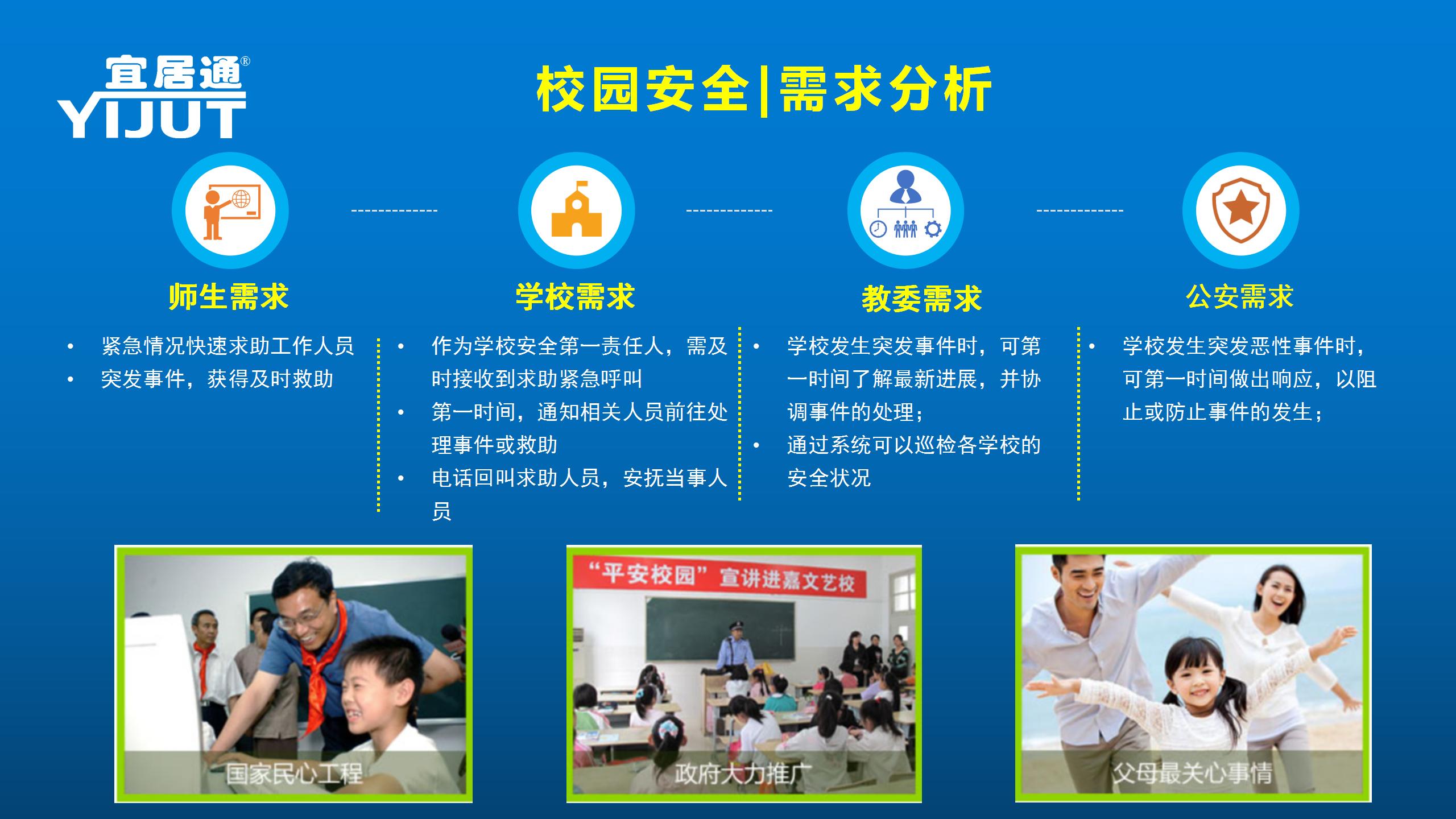 宜居通®
YIJUT

校园安全|需求分析

师生需求

• 紧急情况快速求助工作人员
• 突发事件，获得及时救助

学校需求

• 作为学校安全第一责任人，需及时接收到求助紧急呼叫
• 第一时间，通知相关人员前往处理事件或救助
• 电话回叫求助人员，安抚当事人员

教委需求

• 学校发生突发事件时，可第一时间了解最新进展，并协调事件的处理；
• 通过系统可以巡检各学校的安全状况

公安需求

• 学校发生突发恶性事件时，可第一时间做出响应，以阻止或防止事件的发生；

国家民心工程

“平安校园”宣讲进嘉文艺校

政府大力推广

父母最关心事情